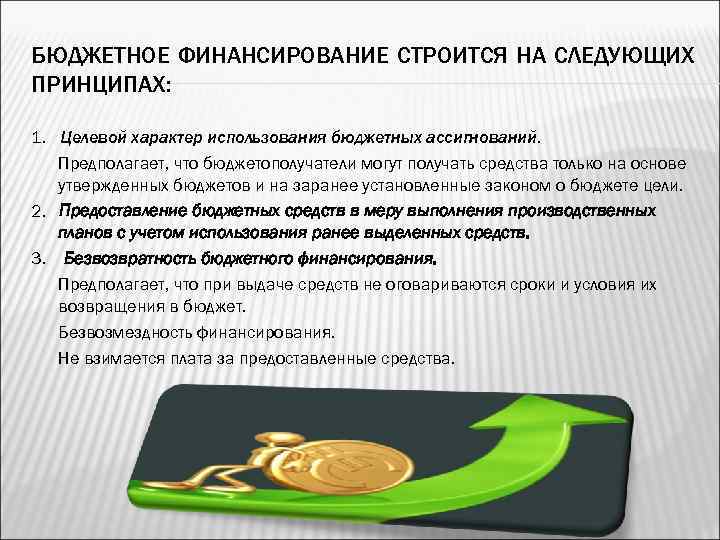 БЮДЖЕТНОЕ ФИНАНСИРОВАНИЕ СТРОИТСЯ НА СЛЕДУЮЩИХ ПРИНЦИПАХ:

1. Целевой характер использования бюджетных ассигнований.

Предполагает, что бюджетополучатели могут получать средства только на основе утвержденных бюджетов и на заранее установленные законом о бюджете цели.

2. Предоставление бюджетных средств в меру выполнения производственных планов с учетом использования ранее выделенных средств.

3. Безвозвратность бюджетного финансирования.

Предполагает, что при выдаче средств не оговариваются сроки и условия их возвращения в бюджет.

Безвозмездность финансирования.

Не взимается плата за предоставленные средства.